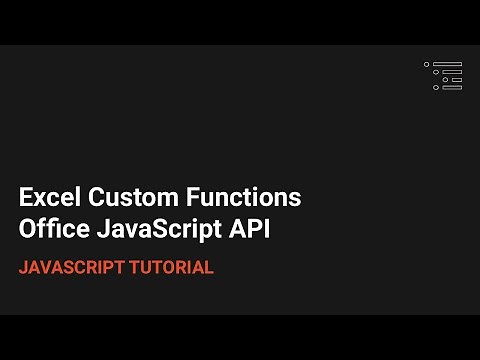 Excel Custom Functions
Office JavaScript API

JAVASCRIPT TUTORIAL